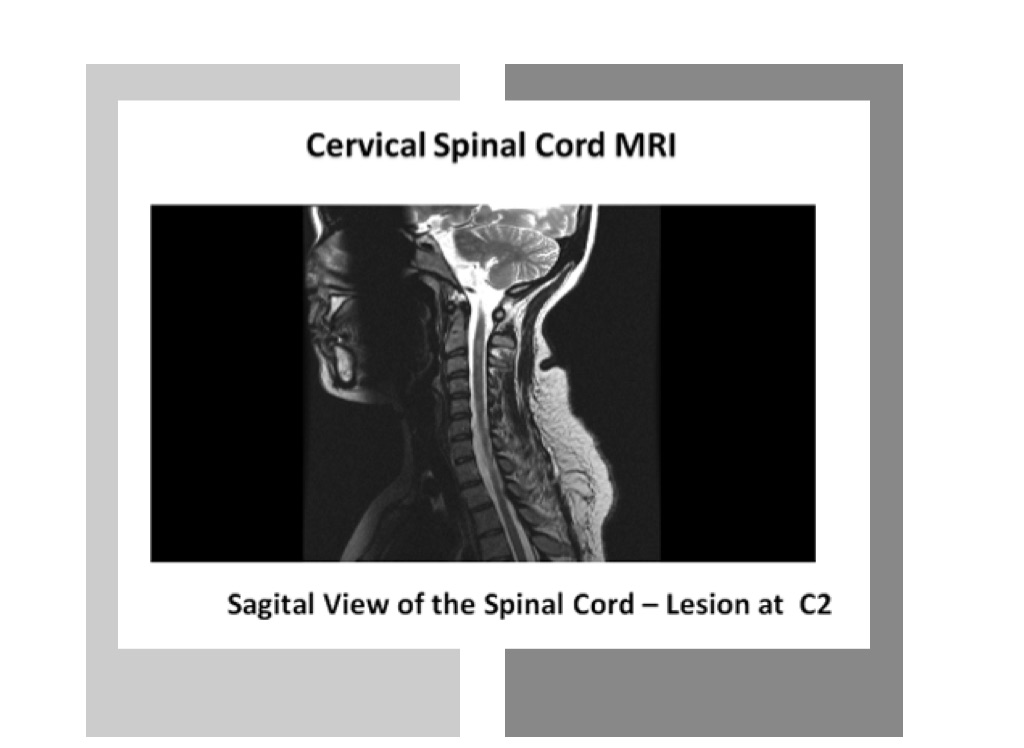 Cervical Spinal Cord MRI

Sagital View of the Spinal Cord – Lesion at C2